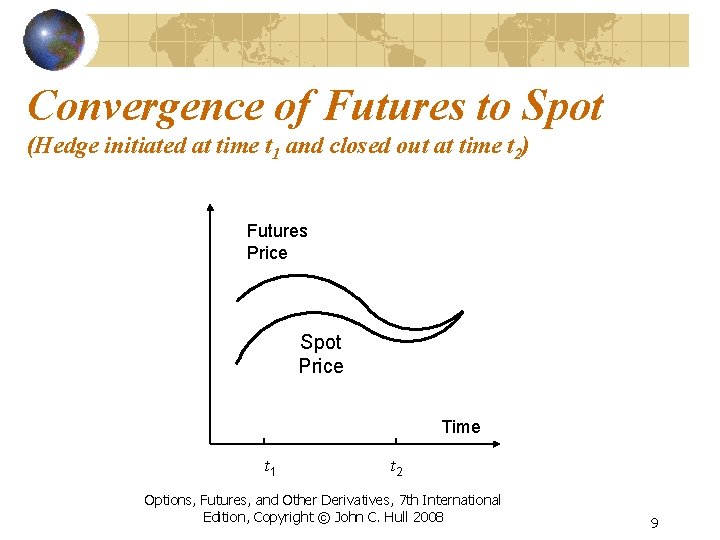 Convergence of Futures to Spot
(Hedge initiated at time $t_1$ and closed out at time $t_2$)

Futures Price

Spot Price

Time

$t_1$

$t_2$

Options, Futures, and Other Derivatives, 7th International Edition, Copyright © John C. Hull 2008

9